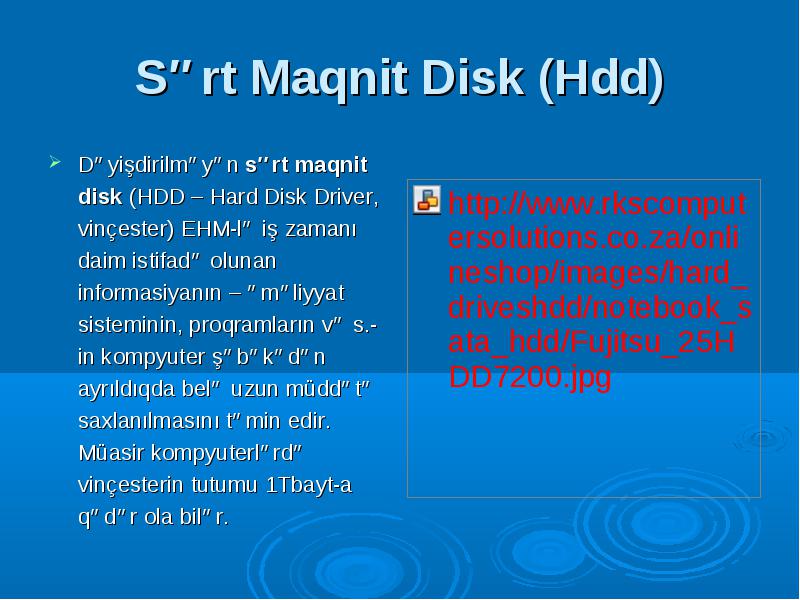 S″rt Maqnit Disk (Hdd)

D″yişdirilm″y″n s″rt maqnit disk (HDD – Hard Disk Driver, vinçester) EHM-l″ iş zamanı daim istifad″ olunan informasiyanın – ″m″liyyat sisteminin, proqramların v″ s.-in kompyuter ş″b″k″d″n ayrıldıqda bel″ uzun müdd″t″ saxlanılmasını t″min edir. Müasir kompyuterl″rd″ vinçesterin tutumu 1Tbayt-a q″d″r ola bil″r.

http://www.rkscomputersolutions.co.za/onlineshop/images/hard_driveshdd/notebook_sata_hdd/Fujitsu_25HDD7200.jpg